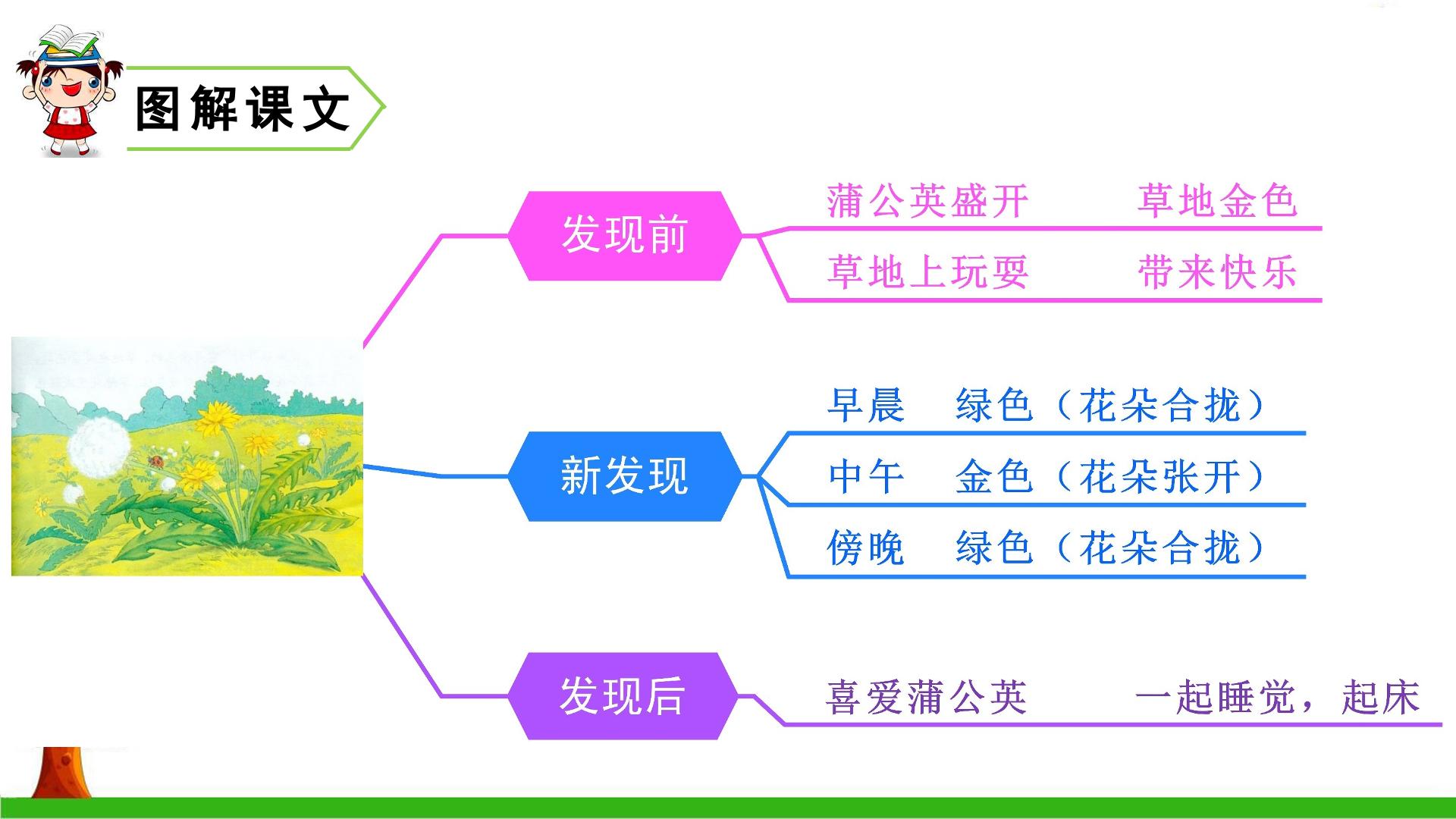 图解课文

发现前

蒲公英盛开　　草地金色

草地上玩耍　　带来快乐

新发现

早晨　绿色（花朵合拢）

中午　金色（花朵张开）

傍晚　绿色（花朵合拢）

发现后

喜爱蒲公英　　一起睡觉，起床